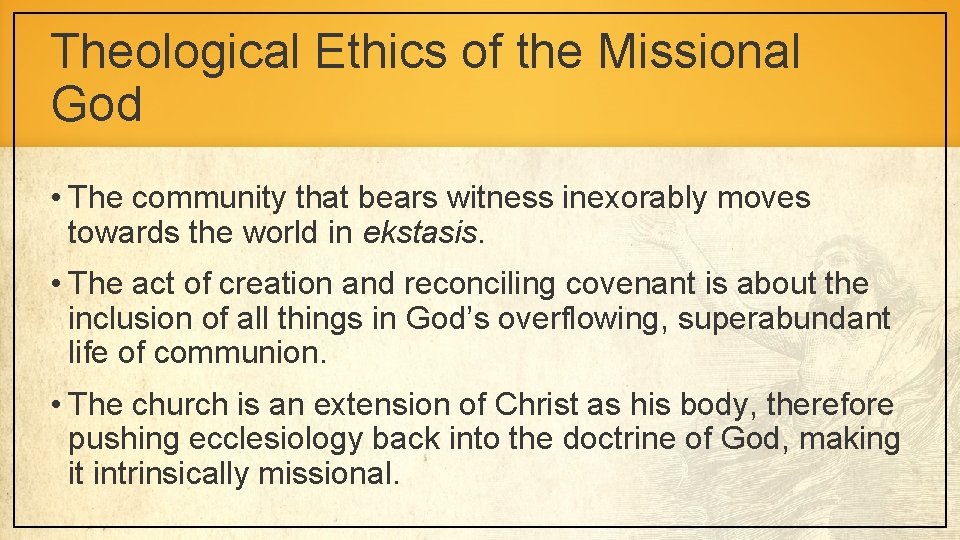 Theological Ethics of the Missional God

• The community that bears witness inexorably moves towards the world in ekstasis.

• The act of creation and reconciling covenant is about the inclusion of all things in God’s overflowing, superabundant life of communion.

• The church is an extension of Christ as his body, therefore pushing ecclesiology back into the doctrine of God, making it intrinsically missional.